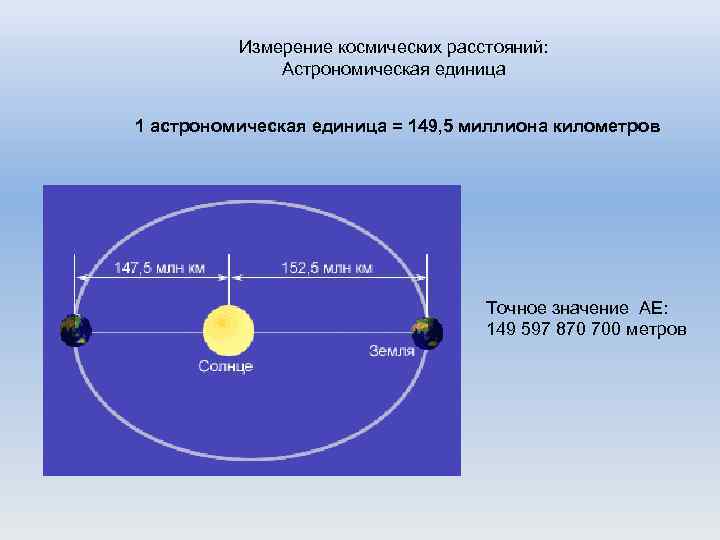 Измерение космических расстояний:
Астрономическая единица

1 астрономическая единица = 149,5 миллиона километров

147,5 млн км

152,5 млн км

Солнце

Земля

Точное значение АЕ:
149 597 870 700 метров